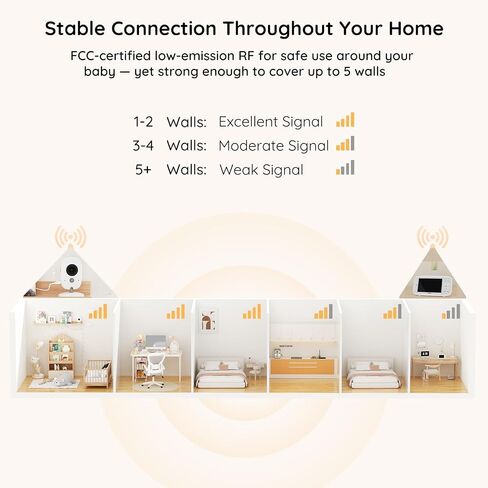 Stable Connection Throughout Your Home

FCC-certified low-emission RF for safe use around your baby — yet strong enough to cover up to 5 walls

1-2 Walls: Excellent Signal
3-4 Walls: Moderate Signal
5+ Walls: Weak Signal